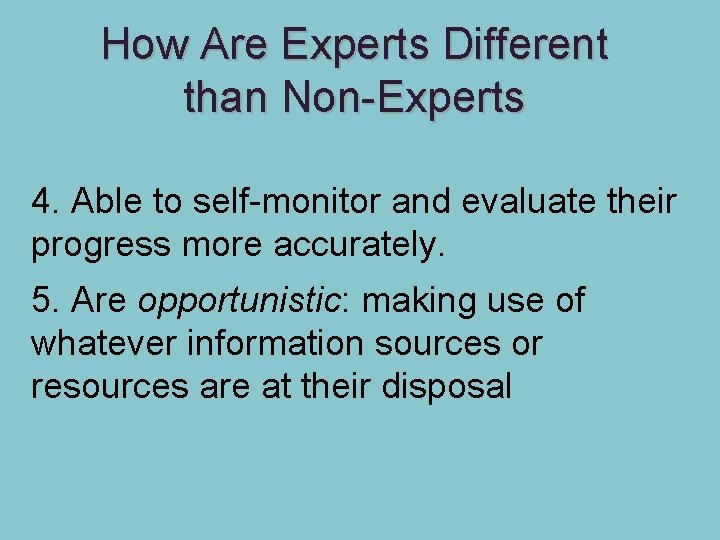 How Are Experts Different than Non-Experts

4. Able to self-monitor and evaluate their progress more accurately.

5. Are opportunistic: making use of whatever information sources or resources are at their disposal